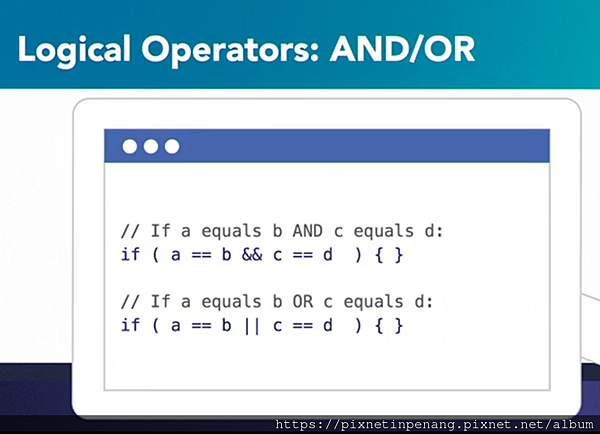 Logical Operators: AND/OR

// If a equals b AND c equals d:
if ( a == b && c == d ) { }

// If a equals b OR c equals d:
if ( a == b || c == d ) { }

https://pixnetinpenang.pixnet.net/album